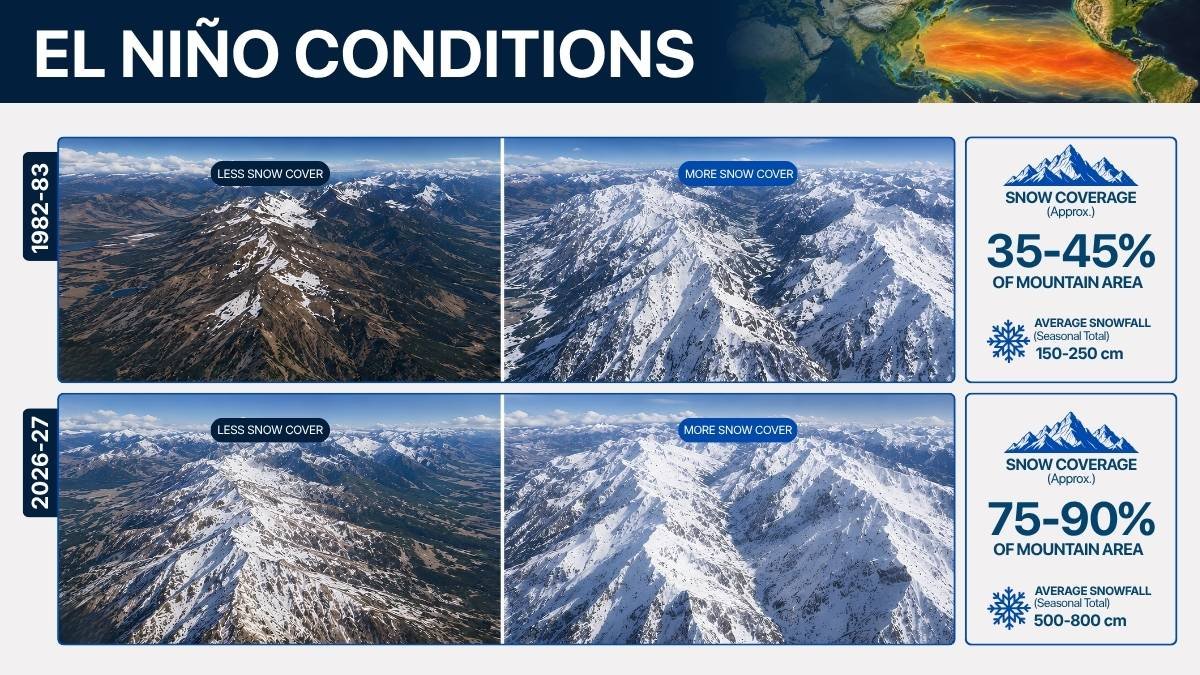 EL NIÑO CONDITIONS

1982-83

LESS SNOW COVER

MORE SNOW COVER

SNOW COVERAGE
(Approx.)

35-45%
OF MOUNTAIN AREA

AVERAGE SNOWFALL
(Seasonal Total)
150-250 cm

2026-27

LESS SNOW COVER

MORE SNOW COVER

SNOW COVERAGE
(Approx.)

75-90%
OF MOUNTAIN AREA

AVERAGE SNOWFALL
(Seasonal Total)
500-800 cm